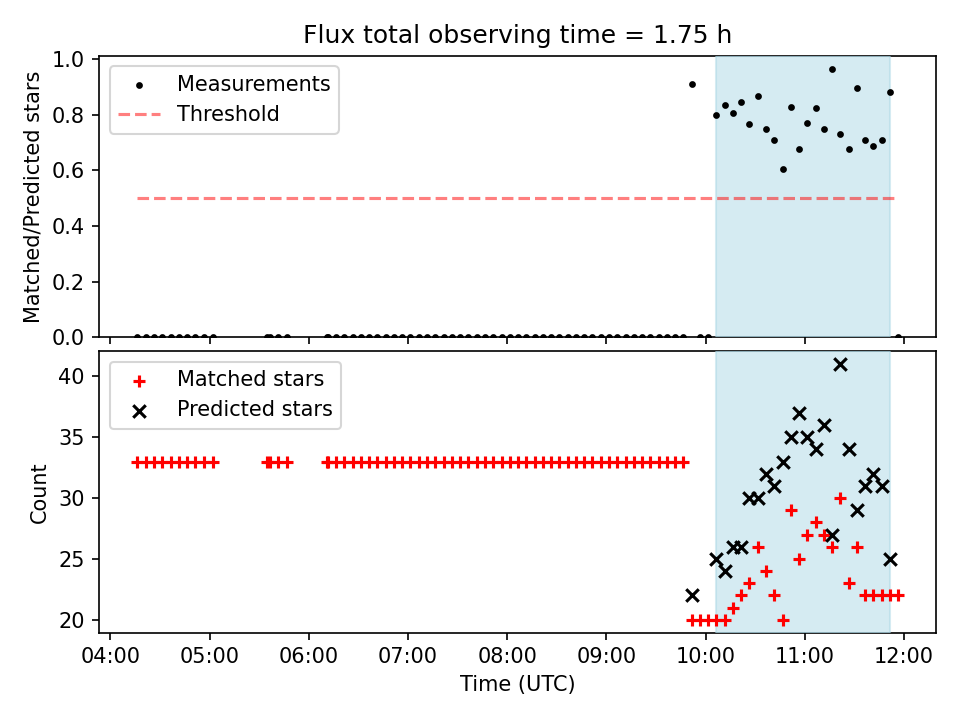 Flux total observing time = 1.75 h

Matched/Predicted stars

1.0
0.8
0.6
0.4
0.2
0.0

Measurements
Threshold

Count

40
35
30
25
20

Matched stars
Predicted stars

04:00 05:00 06:00 07:00 08:00 09:00 10:00 11:00 12:00

Time (UTC)